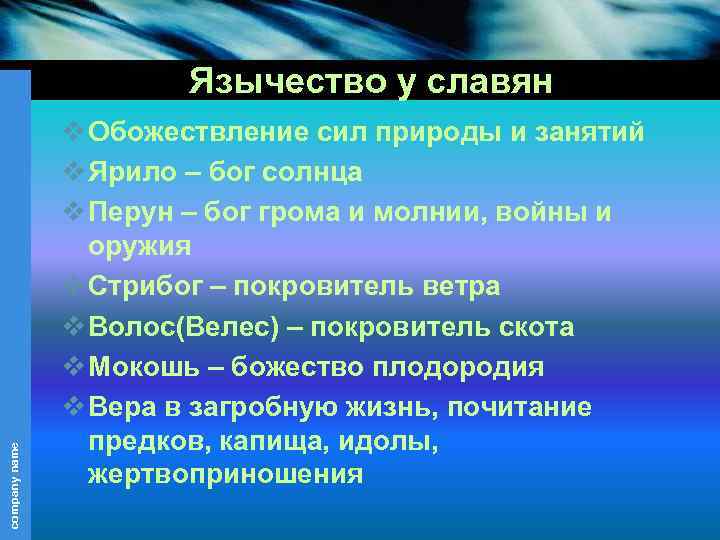 Язычество у славян

❖ Обожествление сил природы и занятий
❖ Ярило – бог солнца
❖ Перун – бог грома и молнии, войны и оружия
❖ Стрибог – покровитель ветра
❖ Волос(Велес) – покровитель скота
❖ Мокошь – божество плодородия
❖ Вера в загробную жизнь, почитание предков, капища, идолы, жертвоприношения

company name